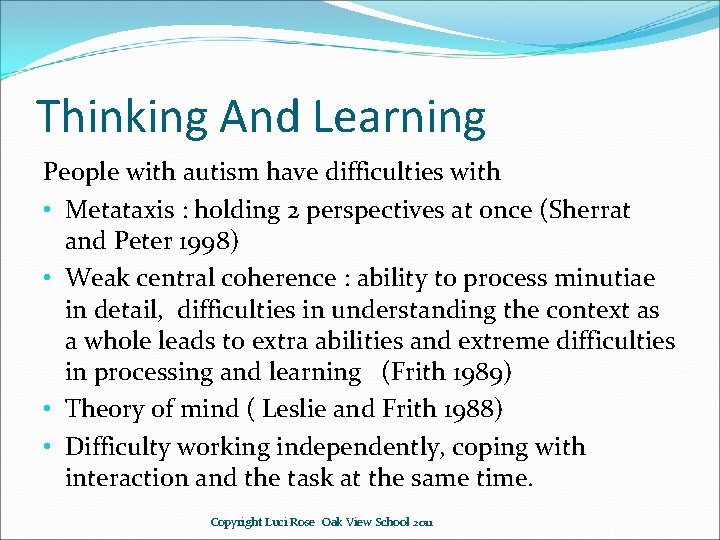 Thinking And Learning

People with autism have difficulties with

• Metataxis : holding 2 perspectives at once (Sherrat and Peter 1998)

• Weak central coherence : ability to process minutiae in detail, difficulties in understanding the context as a whole leads to extra abilities and extreme difficulties in processing and learning (Frith 1989)

• Theory of mind ( Leslie and Frith 1988)

• Difficulty working independently, coping with interaction and the task at the same time.

Copyright Luci Rose Oak View School 2011